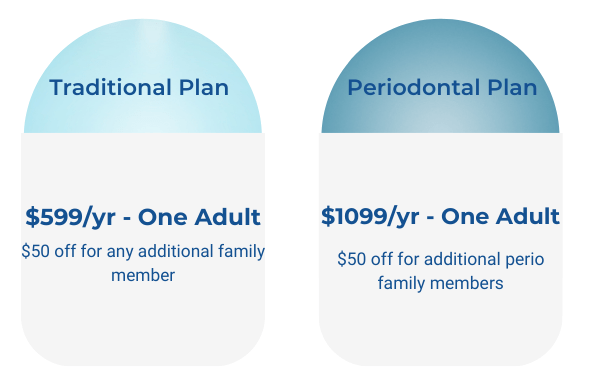 Traditional Plan

\$599/yr - One Adult

\$50 off for any additional family member

Periodontal Plan

\$1099/yr - One Adult

\$50 off for additional perio family members